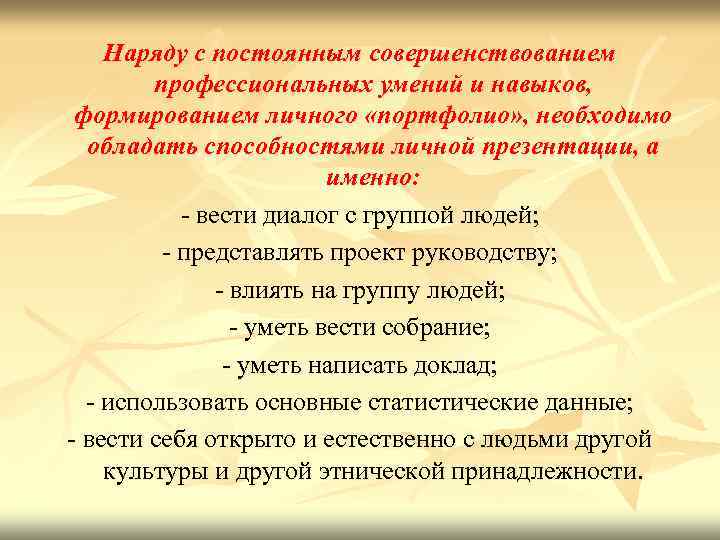 Наряду с постоянным совершенствованием профессиональных умений и навыков, формированием личного «портфолио», необходимо обладать способностями личной презентации, а именно:

- вести диалог с группой людей;

- представлять проект руководству;

- влиять на группу людей;

- уметь вести собрание;

- уметь написать доклад;

- использовать основные статистические данные;

- вести себя открыто и естественно с людьми другой культуры и другой этнической принадлежности.